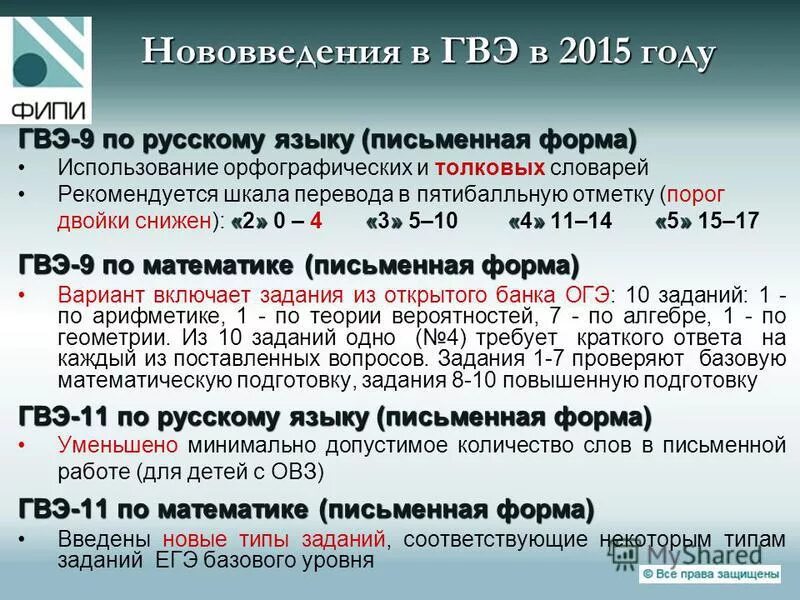 ФИПИ

Нововведения в ГВЭ в 2015 году

ГВЭ-9 по русскому языку (письменная форма)

• Использование орфографических и толковых словарей

• Рекомендуется шкала перевода в пятибалльную отметку (порог двойки снижен): «2» 0 – 4 «3» 5–10 «4» 11–14 «5» 15–17

ГВЭ-9 по математике (письменная форма)

• Вариант включает задания из открытого банка ОГЭ: 10 заданий: 1 - по арифметике, 1 - по теории вероятностей, 7 - по алгебре, 1 - по геометрии. Из 10 заданий одно (№4) требует краткого ответа на каждый из поставленных вопросов. Задания 1-7 проверяют базовую математическую подготовку, задания 8-10 повышенную подготовку

ГВЭ-11 по русскому языку (письменная форма)

• Уменьшено минимально допустимое количество слов в письменной работе (для детей с ОВЗ)

ГВЭ-11 по математике (письменная форма)

• Введены новые типы заданий, соответствующие некоторым типам заданий ЕГЭ базового уровня

MyShared

© Все права защищены